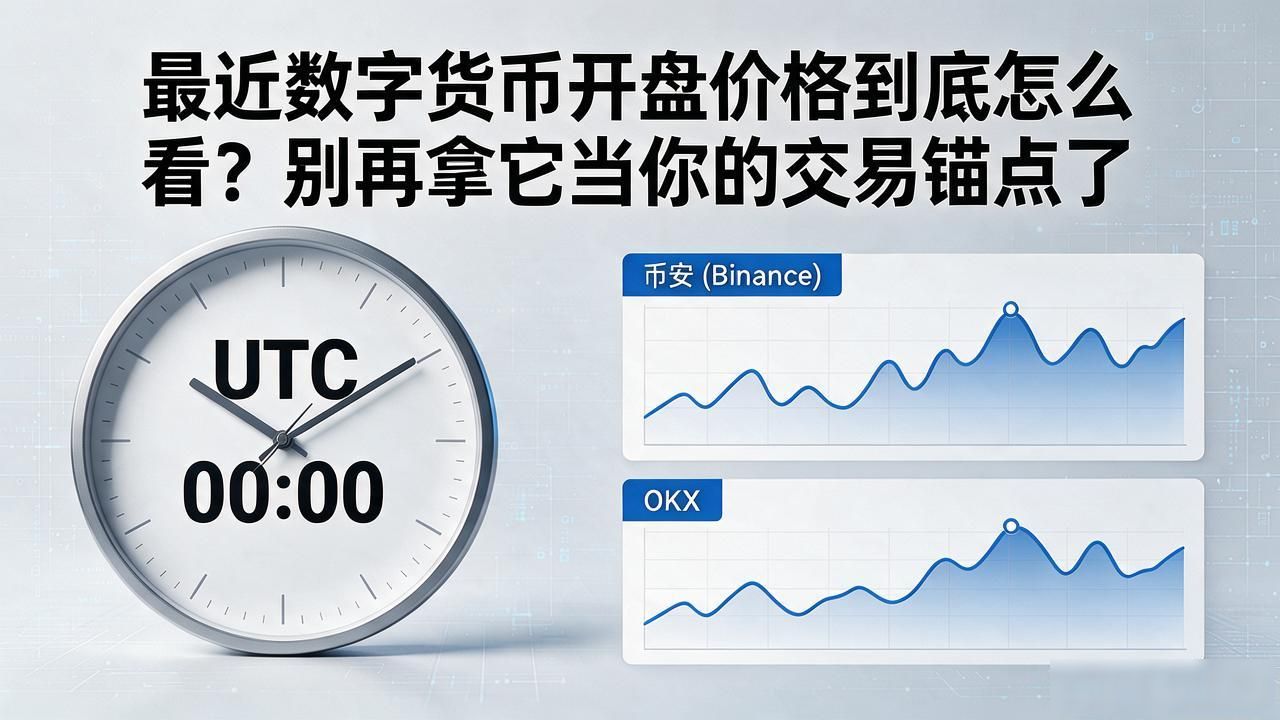 最近数字货币开盘价格到底怎么看？别再拿它当你的交易锚点了

UTC
00:00

币安 (Binance)

OKX